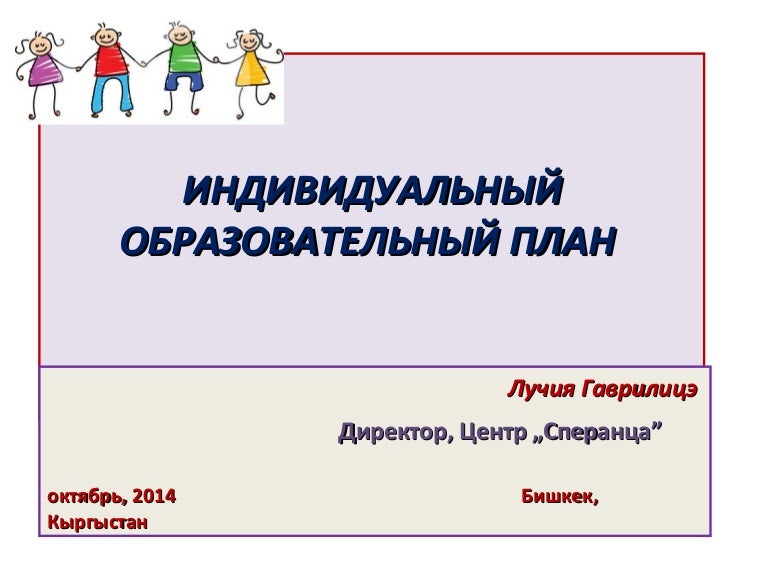 ИНДИВИДУАЛЬНЫЙ ОБРАЗОВАТЕЛЬНЫЙ ПЛАН

Лучия Гаврилицэ

Директор, Центр „Сперанца”

октябрь, 2014 Бишкек, Кыргыстан